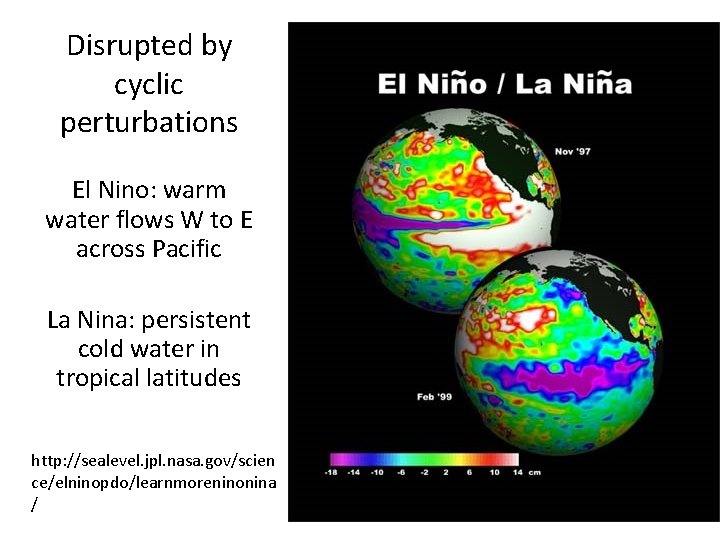 Disrupted by cyclic perturbations

El Nino: warm water flows W to E across Pacific

La Nina: persistent cold water in tropical latitudes

http://sealevel.jpl.nasa.gov/science/elninopdo/learnmoreninonina/

El Niño / La Niña

Nov '97

Feb '99

-18 -14 -10 -6 -2 2 6 10 14 cm